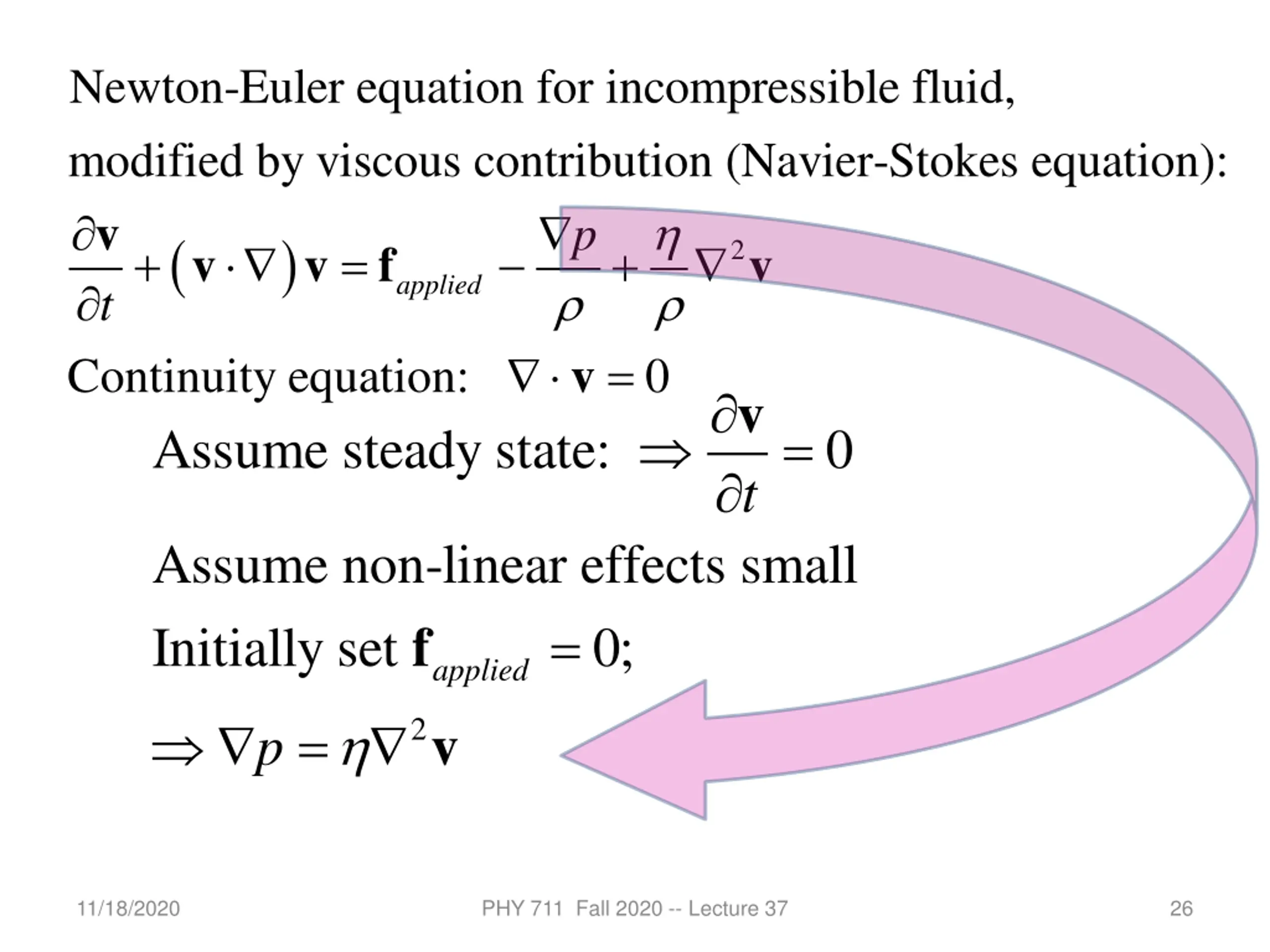 Newton-Euler equation for incompressible fluid, modified by viscous contribution (Navier-Stokes equation):

$\frac{\partial \mathbf{v}}{\partial t} + (\mathbf{v} \cdot \nabla)\mathbf{v} = \mathbf{f}_{applied} - \frac{\nabla p}{\rho} + \frac{\eta}{\rho}\nabla^2 \mathbf{v}$

Continuity equation: $\nabla \cdot \mathbf{v} = 0$

Assume steady state: $\Rightarrow \frac{\partial \mathbf{v}}{\partial t} = 0$

Assume non-linear effects small

Initially set $\mathbf{f}_{applied} = 0$;

$\Rightarrow \nabla p = \eta \nabla^2 \mathbf{v}$

11/18/2020 PHY 711 Fall 2020 -- Lecture 37 26